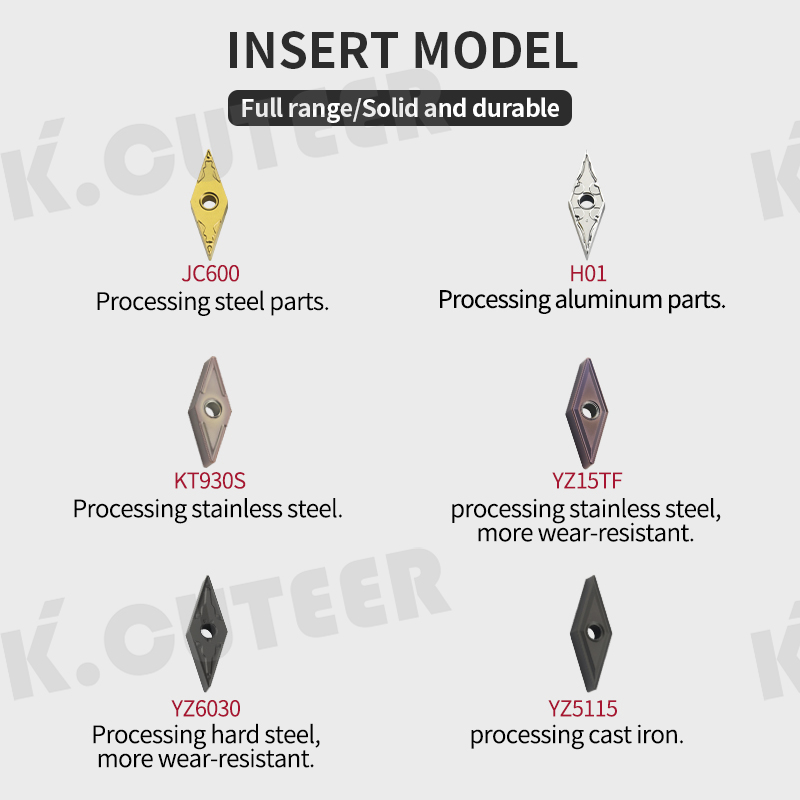 INSERT MODEL

Full range/Solid and durable

K.CUTEER

JC600
Processing steel parts.

H01
Processing aluminum parts.

KT930S
Processing stainless steel.

YZ15TF
processing stainless steel, more wear-resistant.

K.CUTEER

YZ6030
Processing hard steel, more wear-resistant.

YZ5115
processing cast iron.